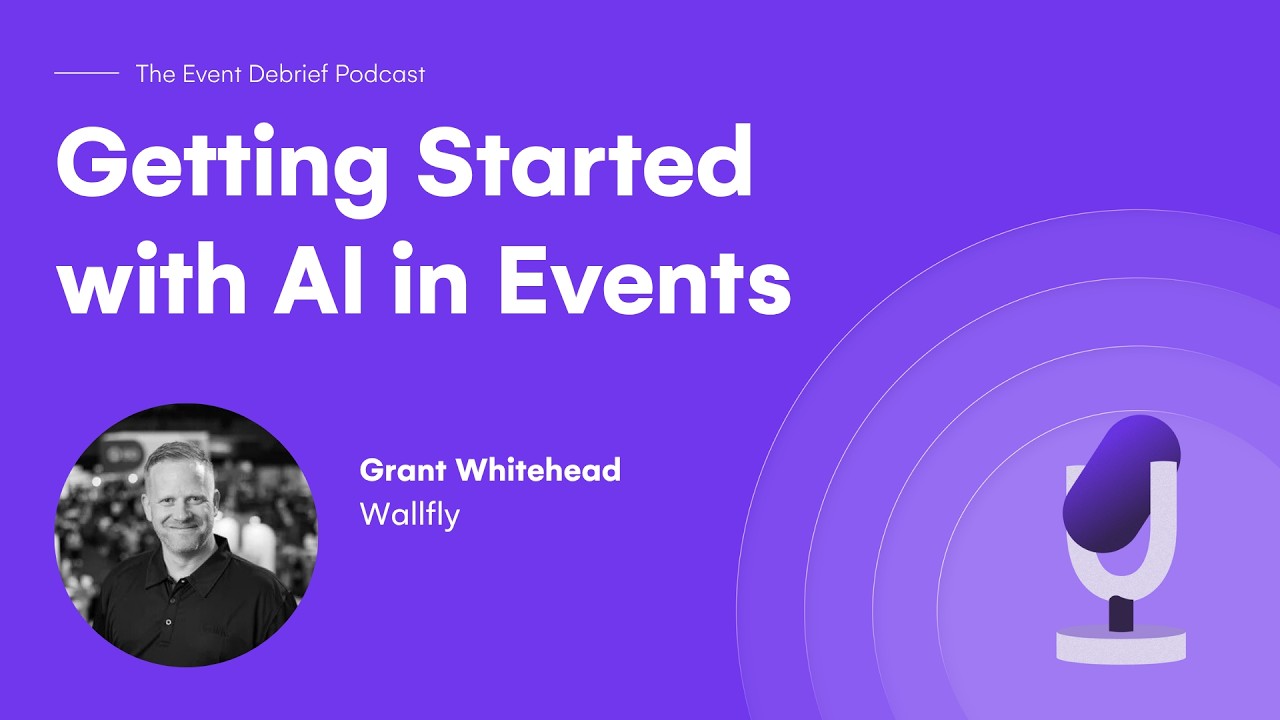 The Event Debrief Podcast

Getting Started with AI in Events

Grant Whitehead
Wallfly